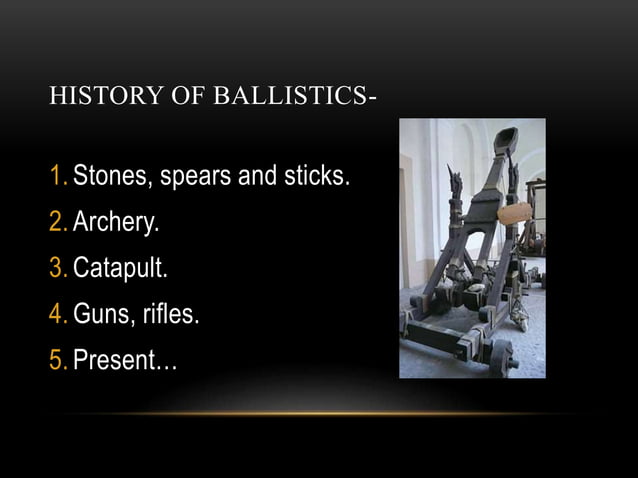 HISTORY OF BALLISTICS-

1. Stones, spears and sticks.
2. Archery.
3. Catapult.
4. Guns, rifles.
5. Present…